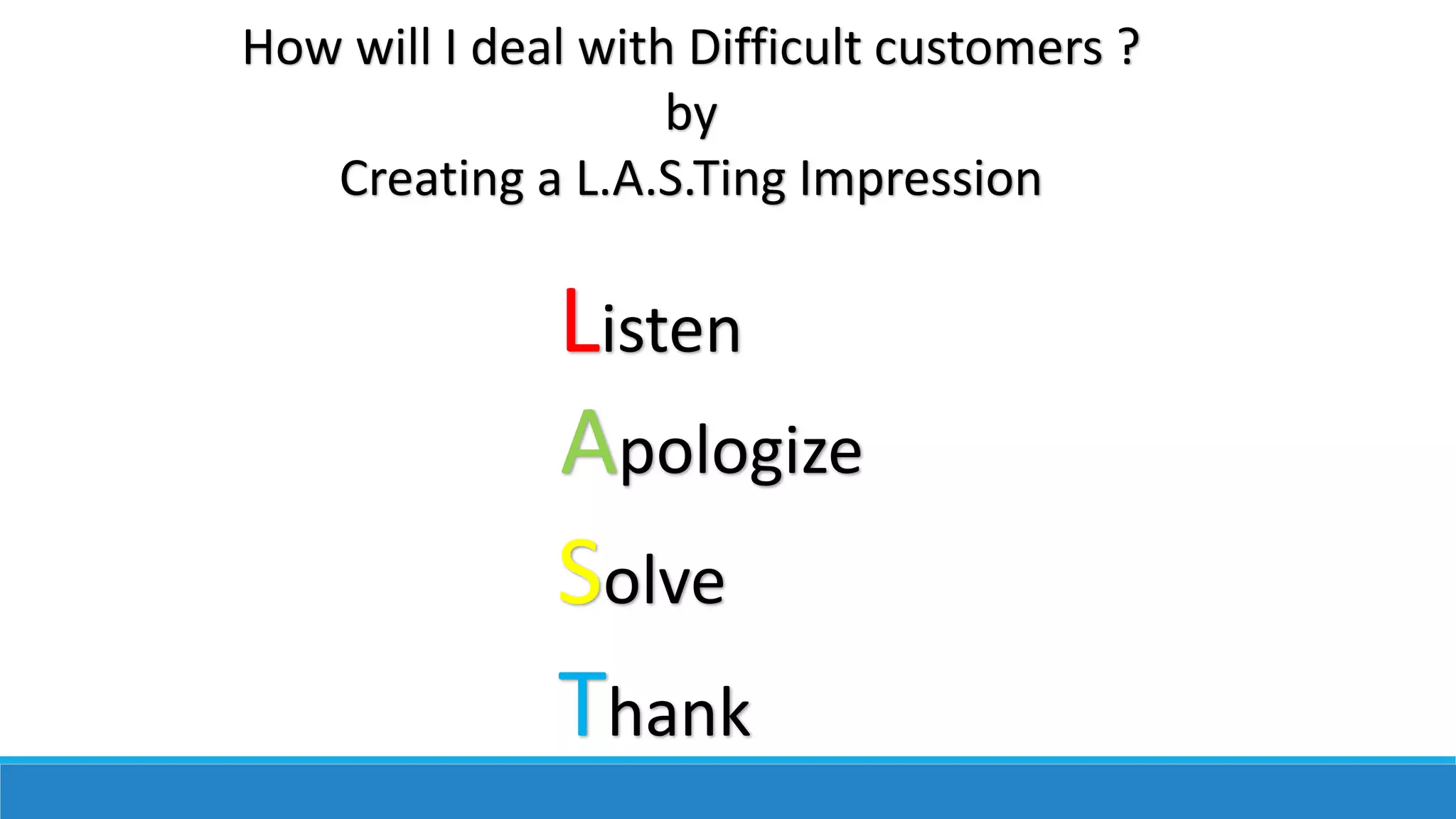 How will I deal with Difficult customers ?
by
Creating a L.A.S.Ting Impression

Listen

Apologize

Solve

Thank